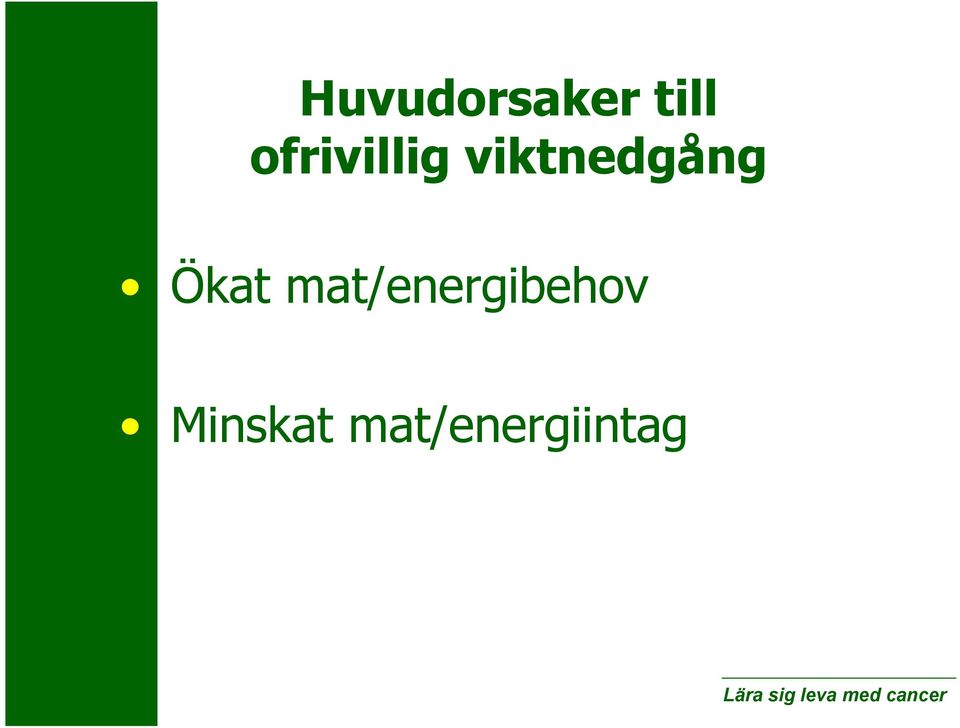 Huvudorsaker till ofrivillig viktnedgång

• Ökat mat/energibehov

• Minskat mat/energiintag

Lära sig leva med cancer